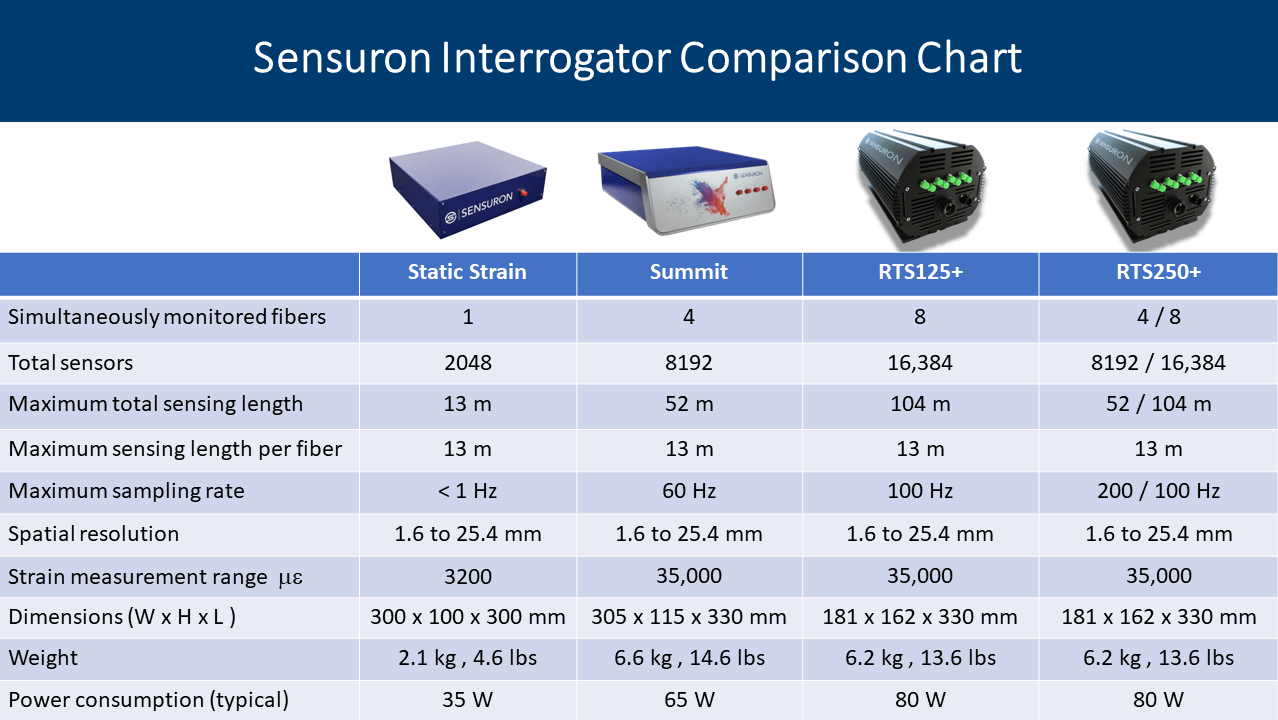 Sensuron Interrogator Comparison Chart

SENSURON

SENSURON

SENSURON

SENSURON

| | Static Strain | Summit | RTS125+ | RTS250+ |
|---|---|---|---|---|
| Simultaneously monitored fibers | 1 | 4 | 8 | 4 / 8 |
| Total sensors | 2048 | 8192 | 16,384 | 8192 / 16,384 |
| Maximum total sensing length | 13 m | 52 m | 104 m | 52 / 104 m |
| Maximum sensing length per fiber | 13 m | 13 m | 13 m | 13 m |
| Maximum sampling rate | < 1 Hz | 60 Hz | 100 Hz | 200 / 100 Hz |
| Spatial resolution | 1.6 to 25.4 mm | 1.6 to 25.4 mm | 1.6 to 25.4 mm | 1.6 to 25.4 mm |
| Strain measurement range $\mu\varepsilon$ | 3200 | 35,000 | 35,000 | 35,000 |
| Dimensions (W x H x L ) | 300 x 100 x 300 mm | 305 x 115 x 330 mm | 181 x 162 x 330 mm | 181 x 162 x 330 mm |
| Weight | 2.1 kg , 4.6 lbs | 6.6 kg , 14.6 lbs | 6.2 kg , 13.6 lbs | 6.2 kg , 13.6 lbs |
| Power consumption (typical) | 35 W | 65 W | 80 W | 80 W |